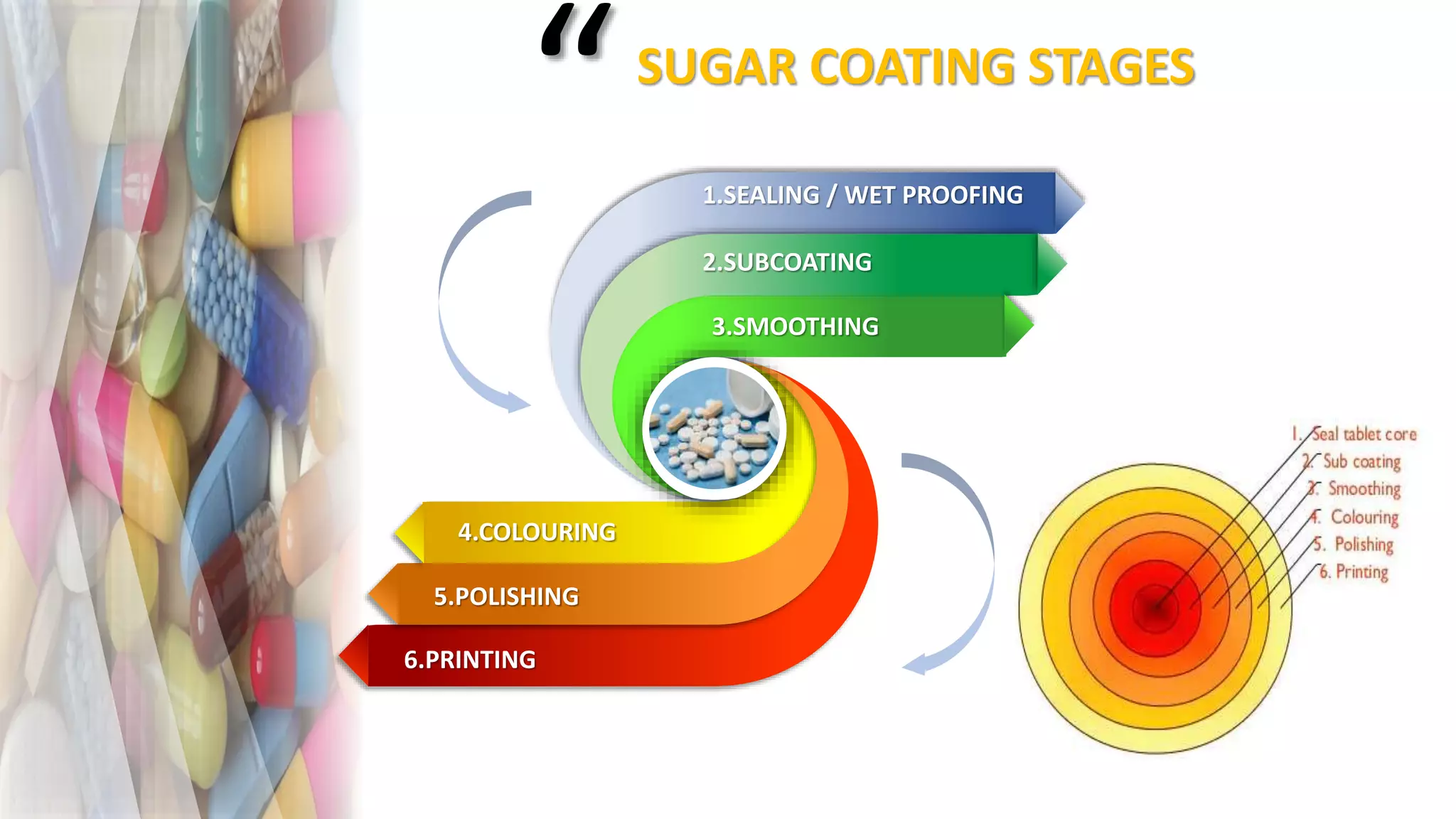 “ SUGAR COATING STAGES

1.SEALING / WET PROOFING

2.SUBCOATING

3.SMOOTHING

4.COLOURING

5.POLISHING

6.PRINTING

1. Seal tablet core
2. Sub coating
3. Smoothing
4. Colouring
5. Polishing
6. Printing